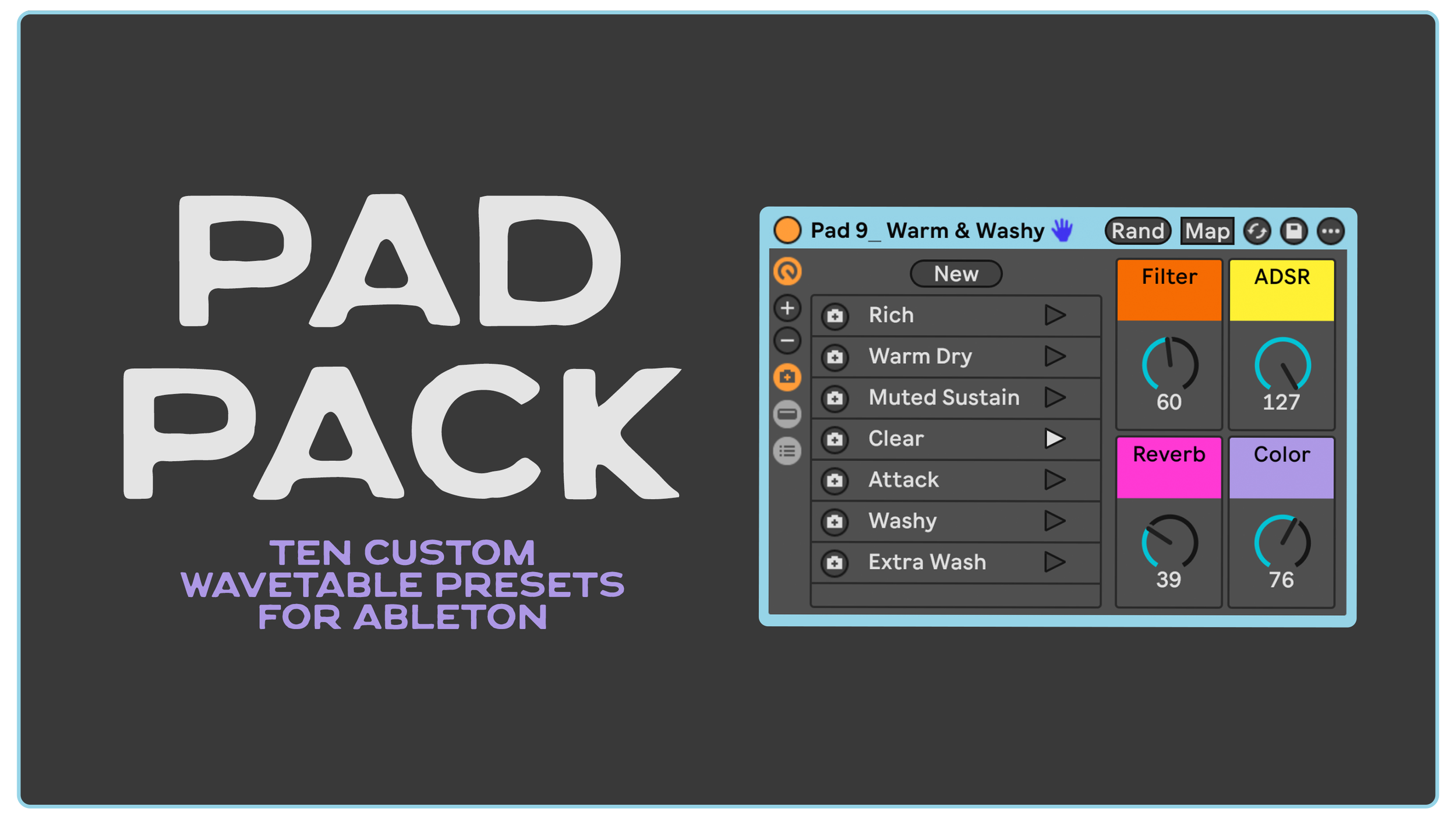 PAD PACK

TEN CUSTOM WAVETABLE PRESETS FOR ABLETON

Pad 9_ Warm & Washy

Rand Map

New

Rich
Warm Dry
Muted Sustain
Clear
Attack
Washy
Extra Wash

Filter
60

ADSR
127

Reverb
39

Color
76